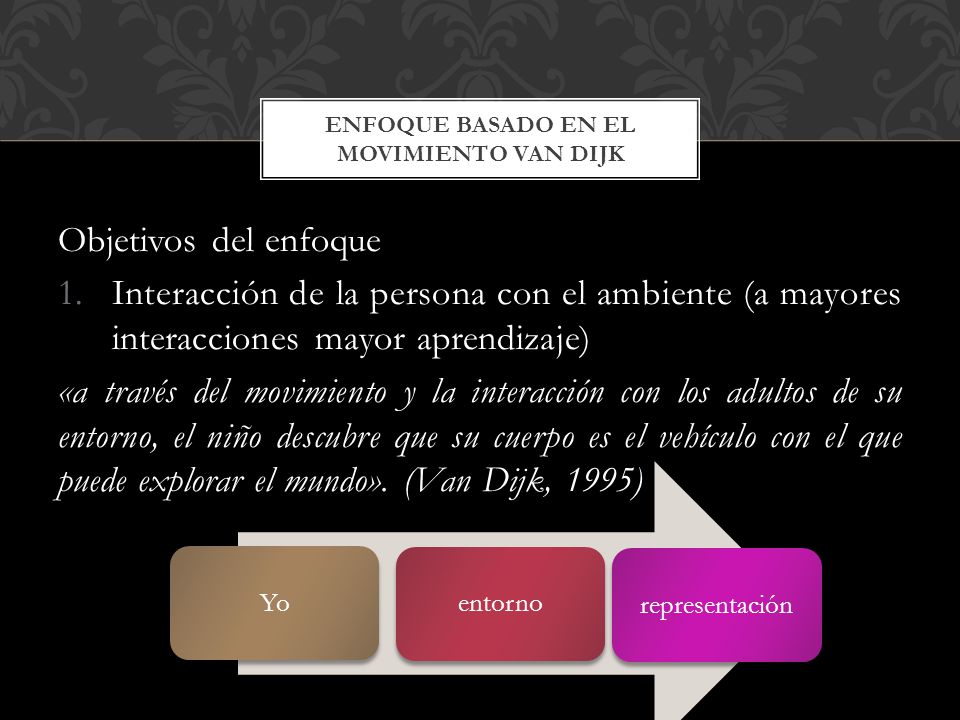 ENFOQUE BASADO EN EL MOVIMIENTO VAN DIJK

Objetivos del enfoque

1. Interacción de la persona con el ambiente (a mayores interacciones mayor aprendizaje)

«a través del movimiento y la interacción con los adultos de su entorno, el niño descubre que su cuerpo es el vehículo con el que puede explorar el mundo». (Van Dijk, 1995)

Yo

entorno

representación